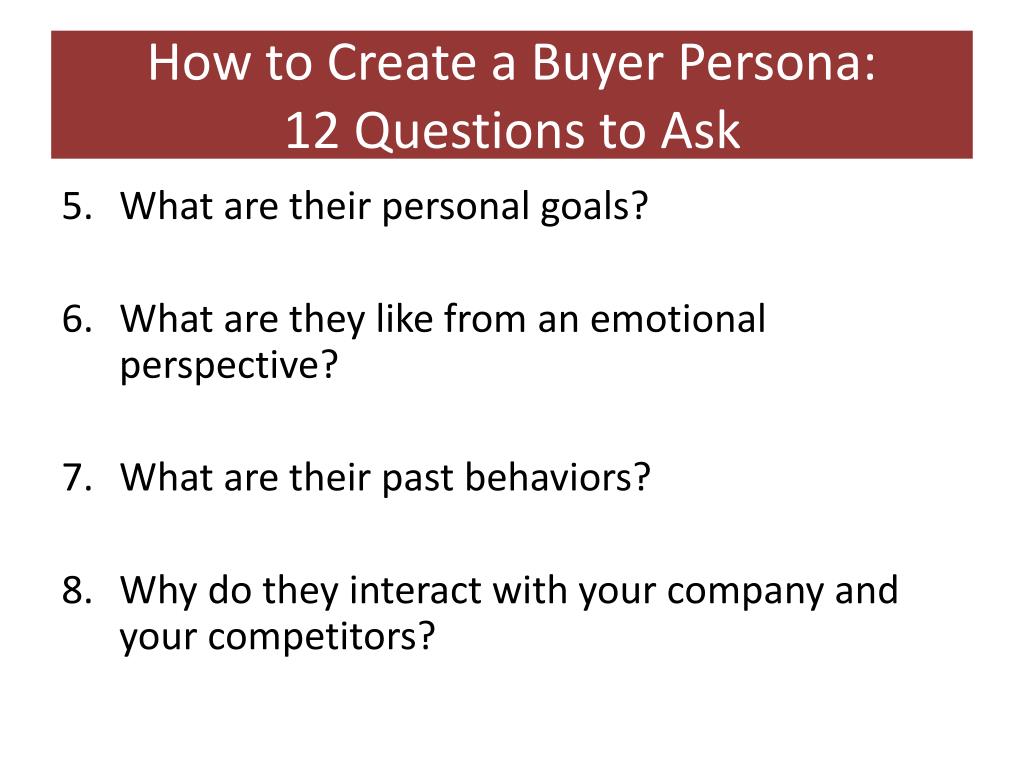 How to Create a Buyer Persona:
12 Questions to Ask

5. What are their personal goals?

6. What are they like from an emotional perspective?

7. What are their past behaviors?

8. Why do they interact with your company and your competitors?